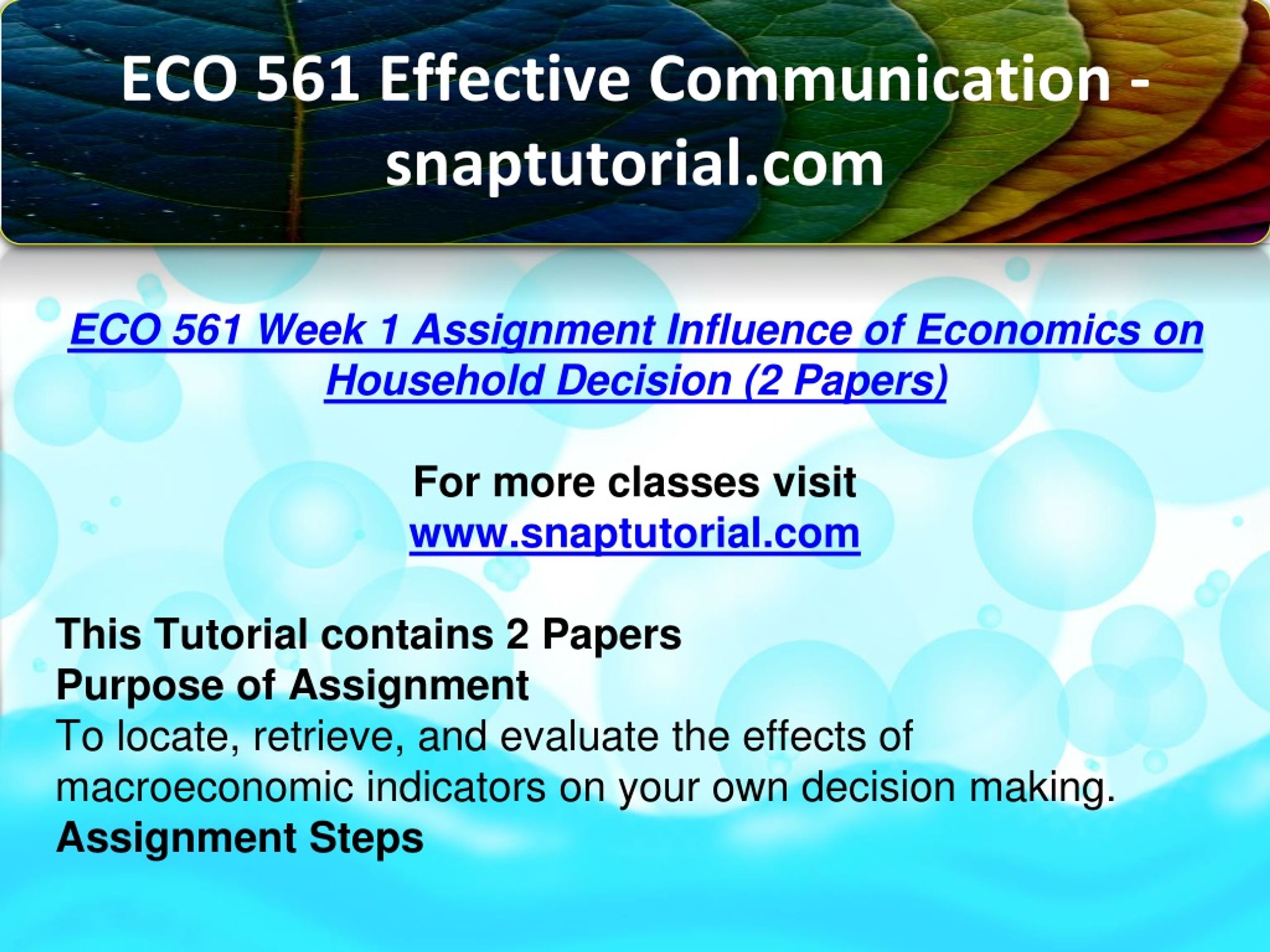 ECO 561 Effective Communication - snaptutorial.com

ECO 561 Week 1 Assignment Influence of Economics on Household Decision (2 Papers)

For more classes visit
www.snaptutorial.com

This Tutorial contains 2 Papers
Purpose of Assignment
To locate, retrieve, and evaluate the effects of macroeconomic indicators on your own decision making.
Assignment Steps